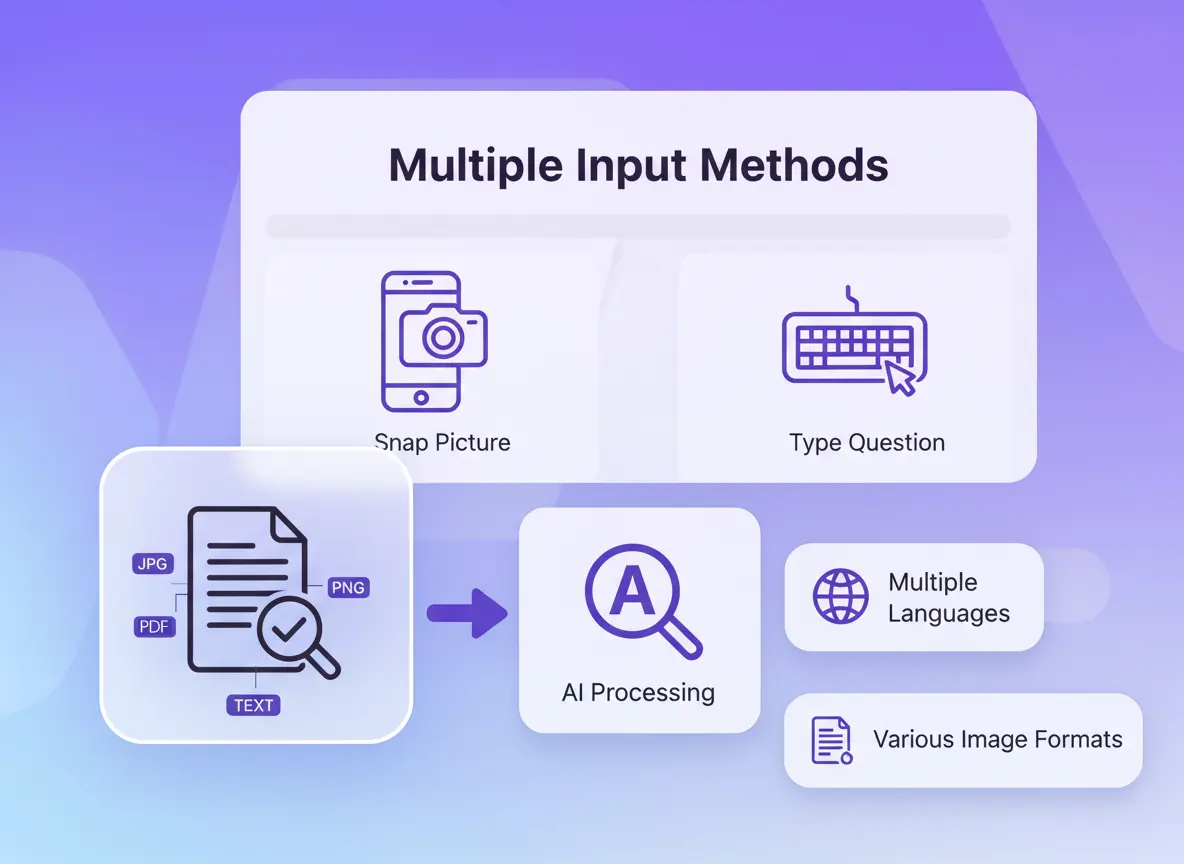 Multiple Input Methods

Snap Picture

Type Question

JPG

PNG

PDF

TEXT

A

AI Processing

Multiple Languages

Various Image Formats